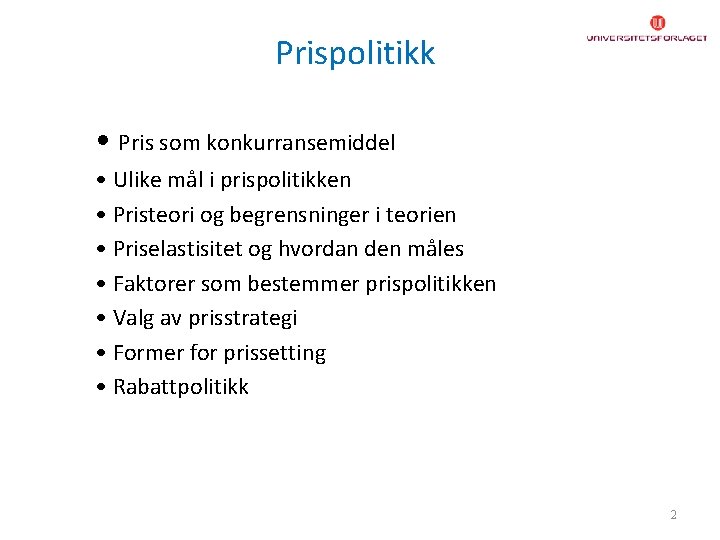 UNIVERSITETSFORLAGET

Prispolitikk

• Pris som konkurransemiddel
• Ulike mål i prispolitikken
• Pristeori og begrensninger i teorien
• Priselastisitet og hvordan den måles
• Faktorer som bestemmer prispolitikken
• Valg av prisstrategi
• Former for prissetting
• Rabattpolitikk

2